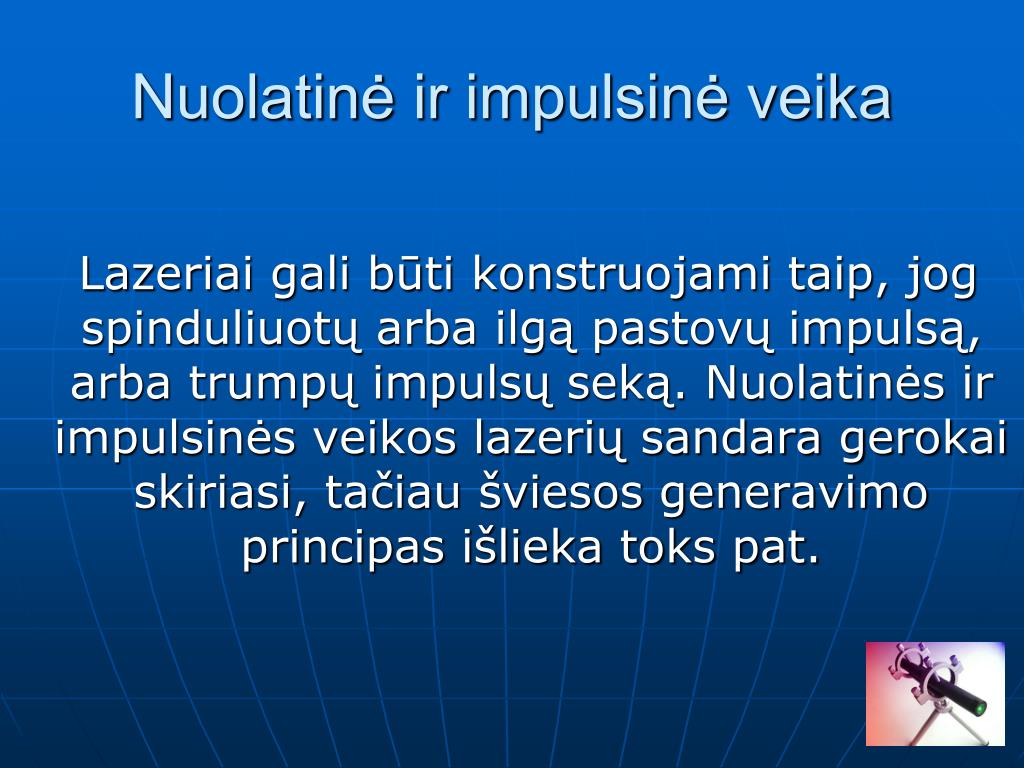 Nuolatinė ir impulsinė veika

Lazeriai gali būti konstruojami taip, jog spinduliuotų arba ilgą pastovų impulsą, arba trumpų impulsų seką. Nuolatinės ir impulsinės veikos lazerių sandara gerokai skiriasi, tačiau šviesos generavimo principas išlieka toks pat.